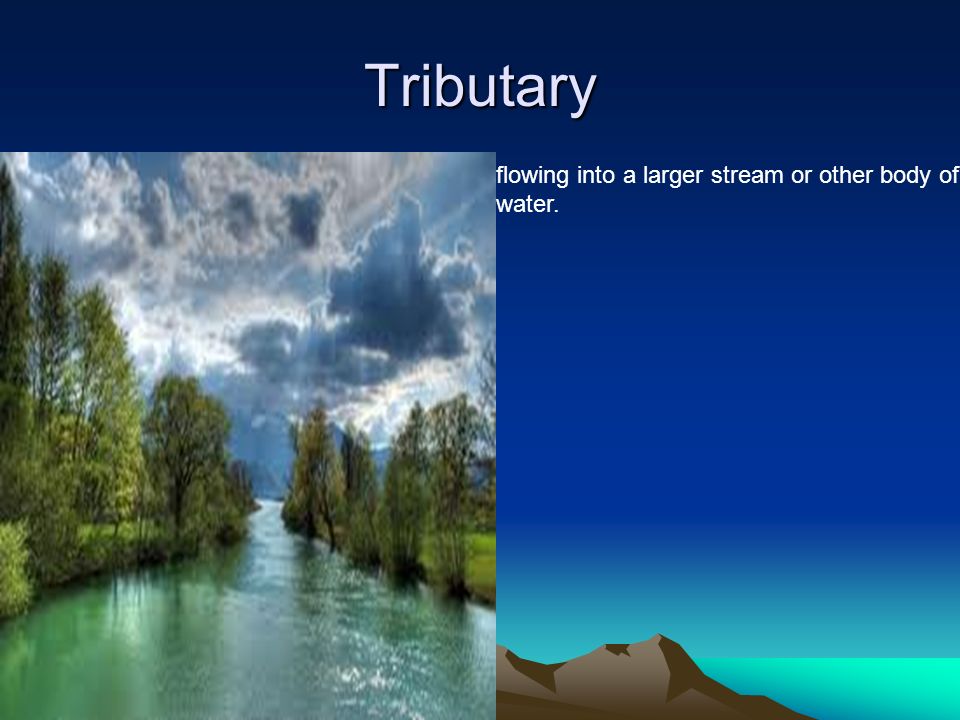 Tributary

flowing into a larger stream or other body of water.